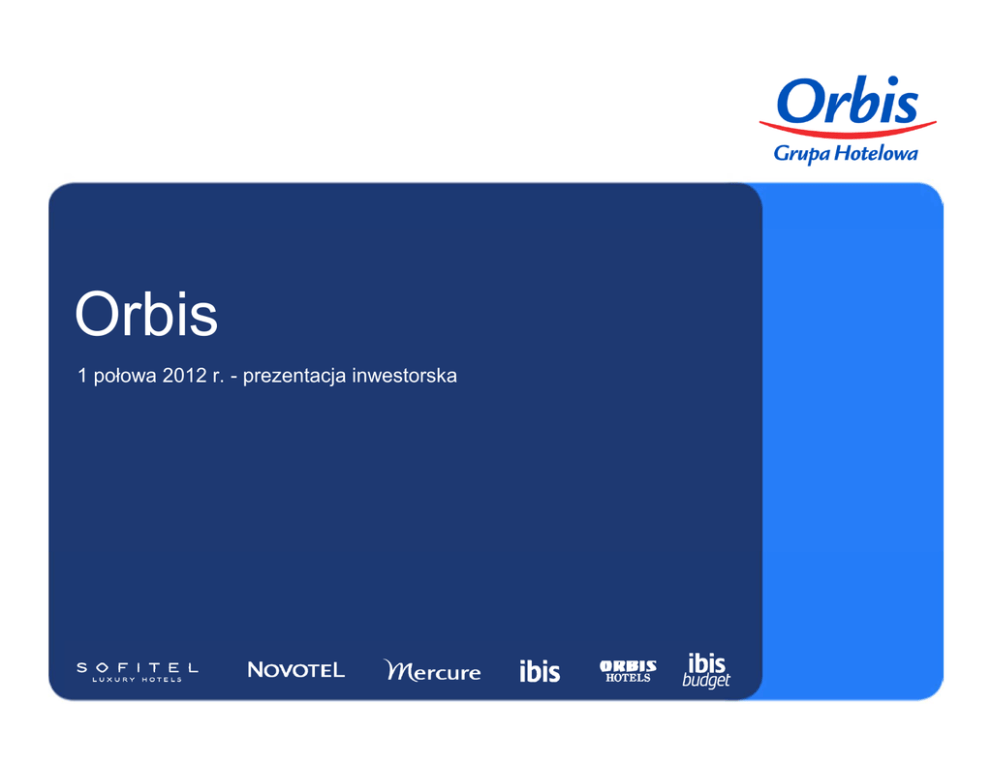 Orbis
Grupa Hotelowa

Orbis

1 połowa 2012 r. - prezentacja inwestorska

SOFITEL LUXURY HOTELS NOVOTEL Mercure ibis ORBIS HOTELS ibis budget